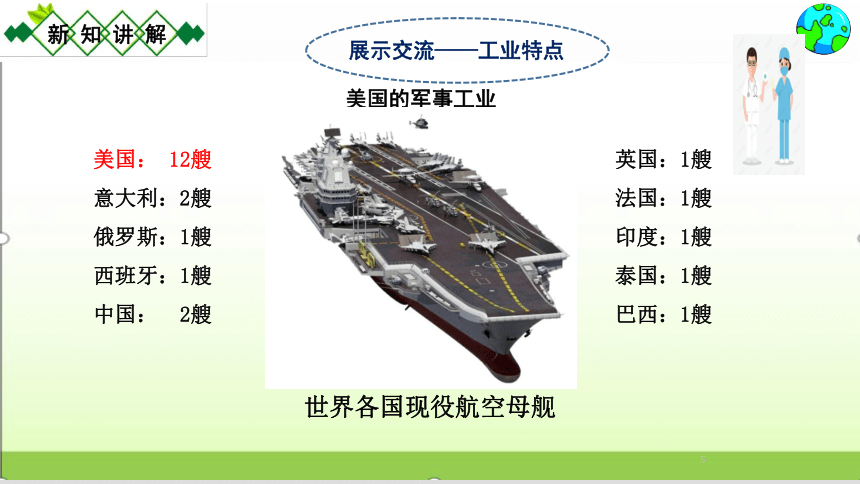 新知讲解

展示交流——工业特点

美国的军事工业

美国： 12艘
意大利：2艘
俄罗斯：1艘
西班牙：1艘
中国： 2艘

英国：1艘
法国：1艘
印度：1艘
泰国：1艘
巴西：1艘

世界各国现役航空母舰